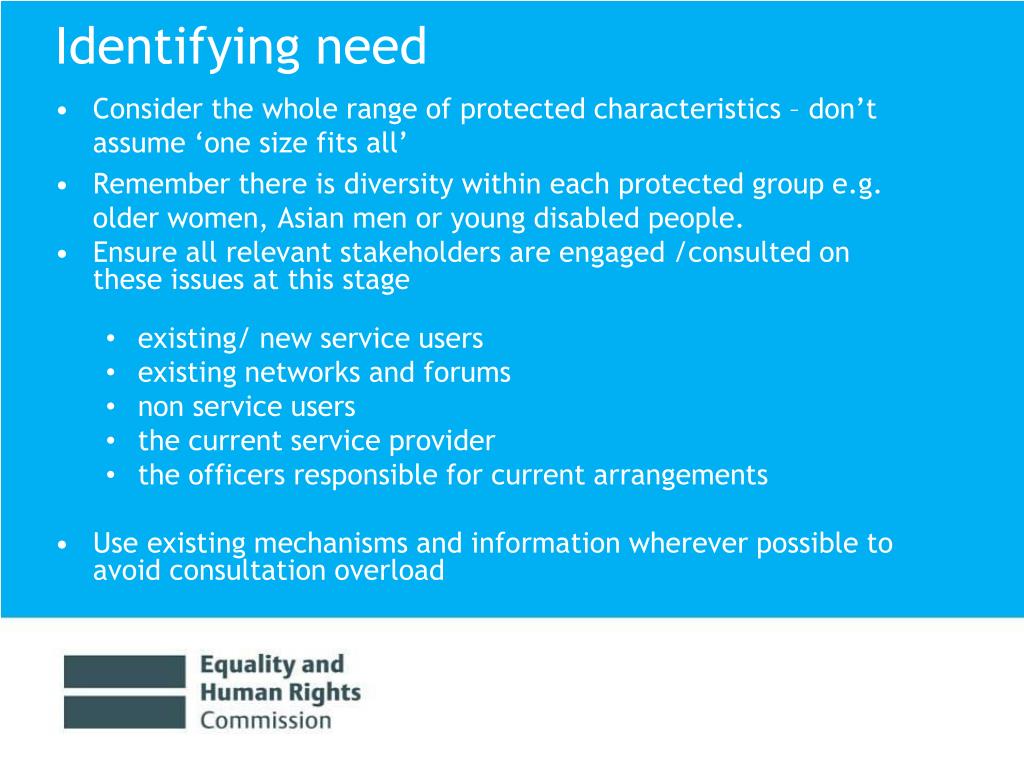 Identifying need

• Consider the whole range of protected characteristics – don’t assume ‘one size fits all’
• Remember there is diversity within each protected group e.g. older women, Asian men or young disabled people.
• Ensure all relevant stakeholders are engaged /consulted on these issues at this stage

• existing/ new service users
• existing networks and forums
• non service users
• the current service provider
• the officers responsible for current arrangements

• Use existing mechanisms and information wherever possible to avoid consultation overload

Equality and Human Rights Commission